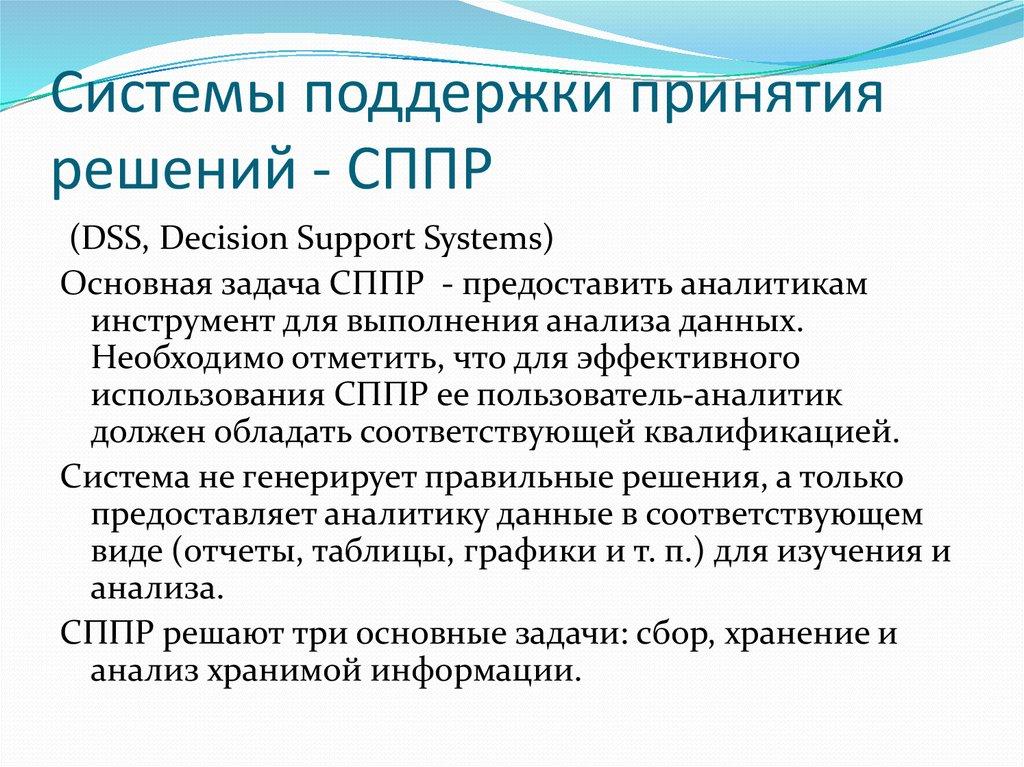 Системы поддержки принятия решений - СППР

(DSS, Decision Support Systems)

Основная задача СППР - предоставить аналитикам инструмент для выполнения анализа данных. Необходимо отметить, что для эффективного использования СППР ее пользователь-аналитик должен обладать соответствующей квалификацией.

Система не генерирует правильные решения, а только предоставляет аналитику данные в соответствующем виде (отчеты, таблицы, графики и т. п.) для изучения и анализа.

СППР решают три основные задачи: сбор, хранение и анализ хранимой информации.